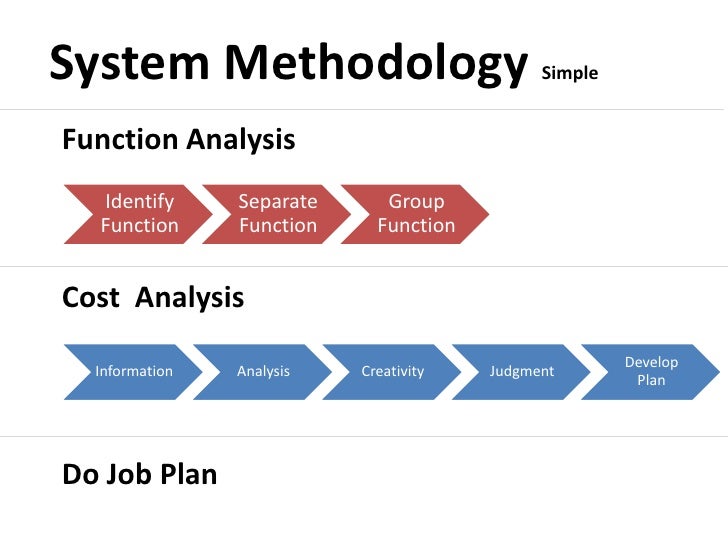 System Methodology Simple

Function Analysis

Identify Function

Separate Function

Group Function

Cost  Analysis

Information

Analysis

Creativity

Judgment

Develop Plan

Do Job Plan